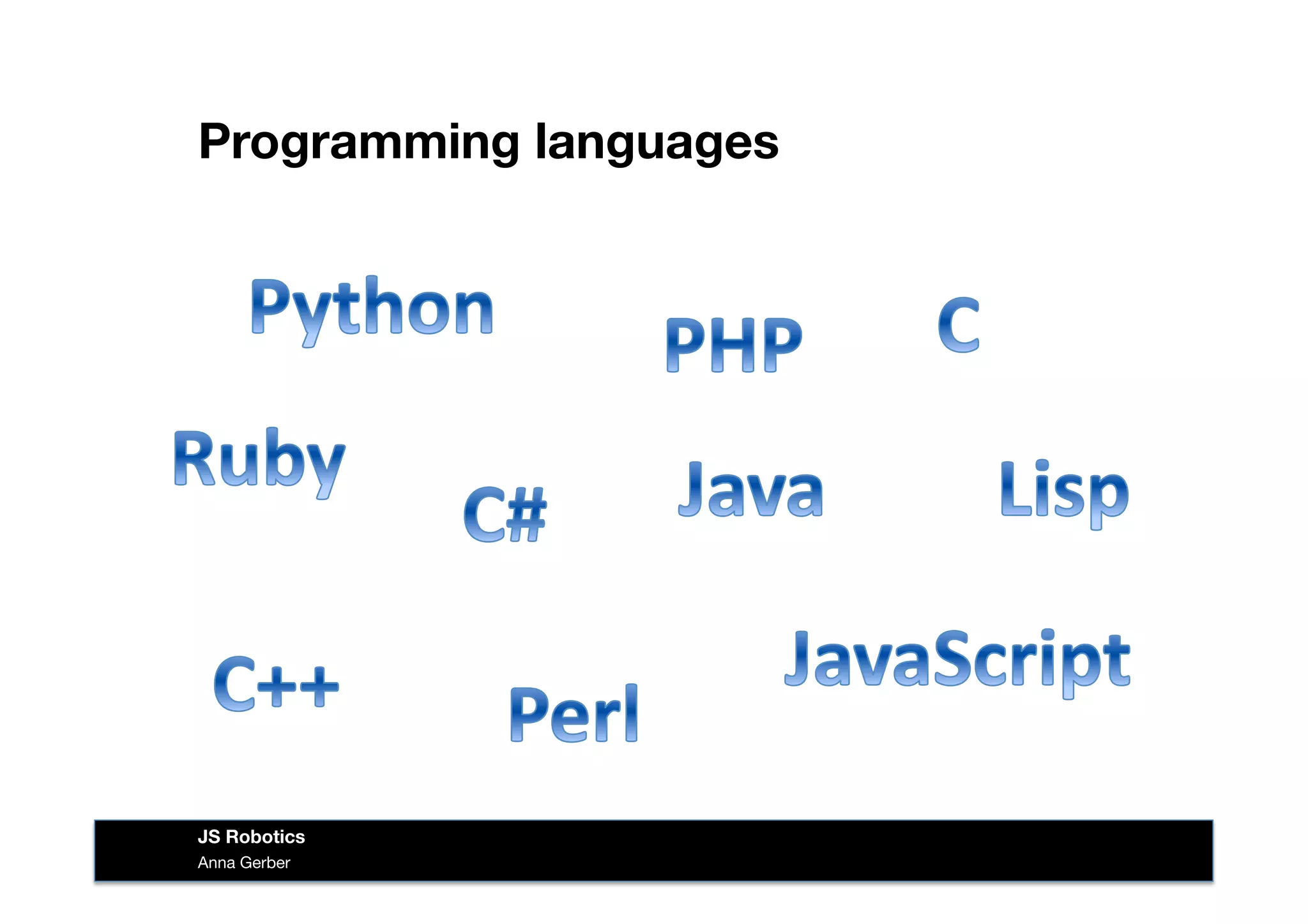 Programming languages

Python

PHP

C

Ruby

C#

Java

Lisp

C++

Perl

JavaScript

JS Robotics
Anna Gerber